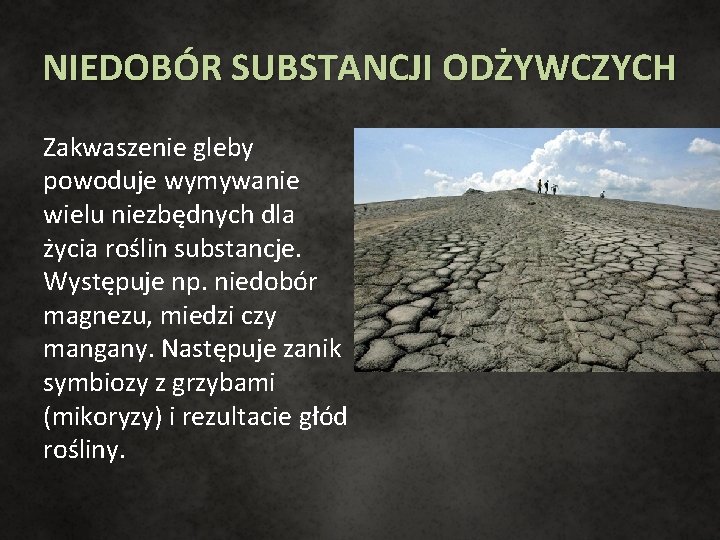 NIEDOBÓR SUBSTANCJI ODŻYWCZYCH

Zakwaszenie gleby powoduje wymywanie wielu niezbędnych dla życia roślin substancje. Występuje np. niedobór magnezu, miedzi czy mangany. Następuje zanik symbiozy z grzybami (mikoryzy) i rezultacie głód rośliny.